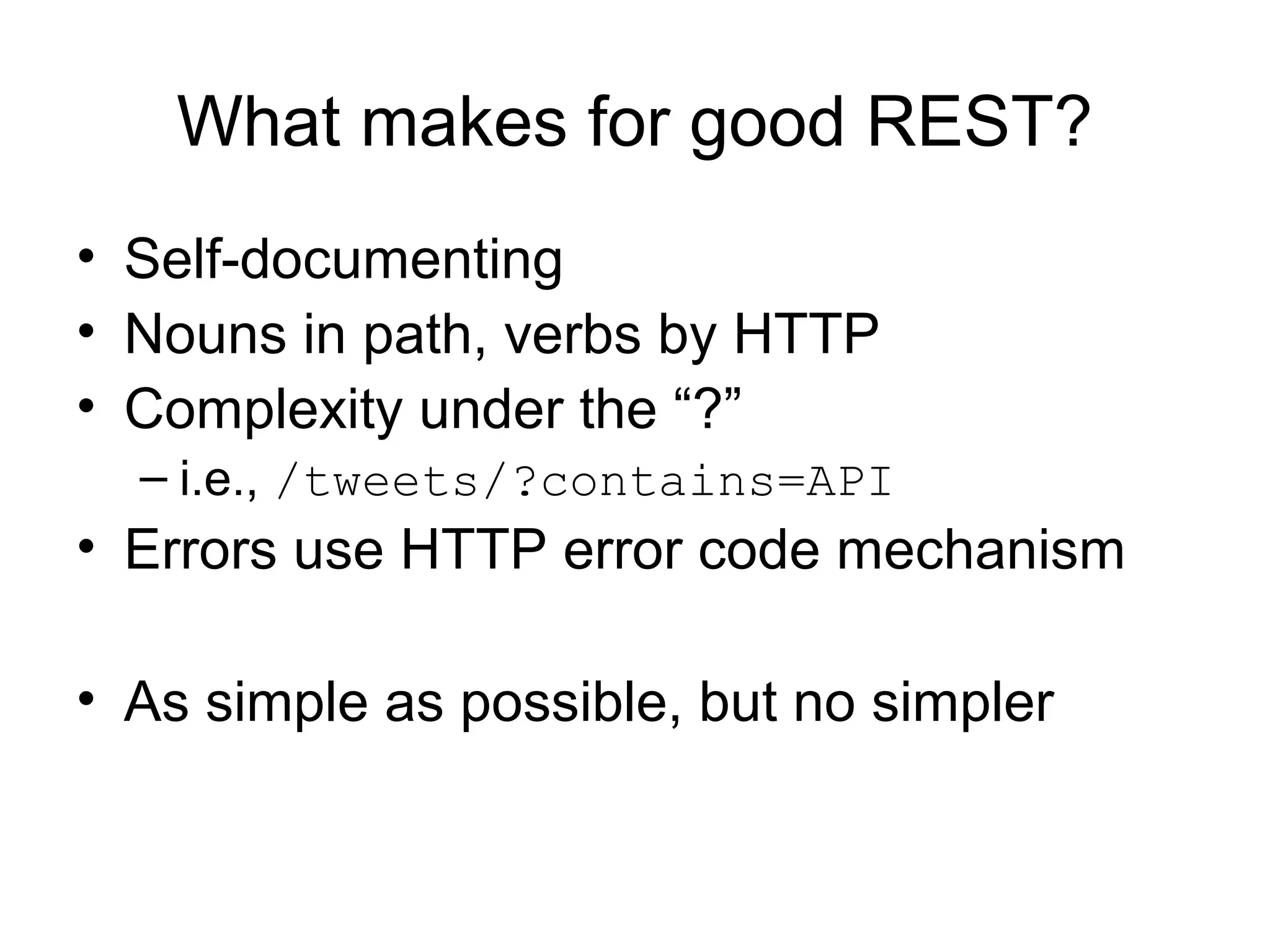 What makes for good REST?

• Self-documenting
• Nouns in path, verbs by HTTP
• Complexity under the “?”
– i.e., /tweets/?contains=API
• Errors use HTTP error code mechanism

• As simple as possible, but no simpler